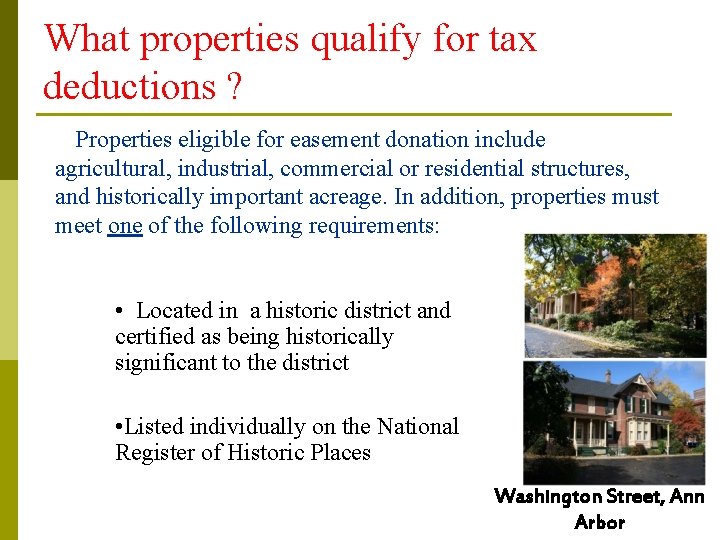 What properties qualify for tax deductions ?

Properties eligible for easement donation include agricultural, industrial, commercial or residential structures, and historically important acreage. In addition, properties must meet one of the following requirements:

• Located in a historic district and certified as being historically significant to the district

•Listed individually on the National Register of Historic Places

Washington Street, Ann Arbor